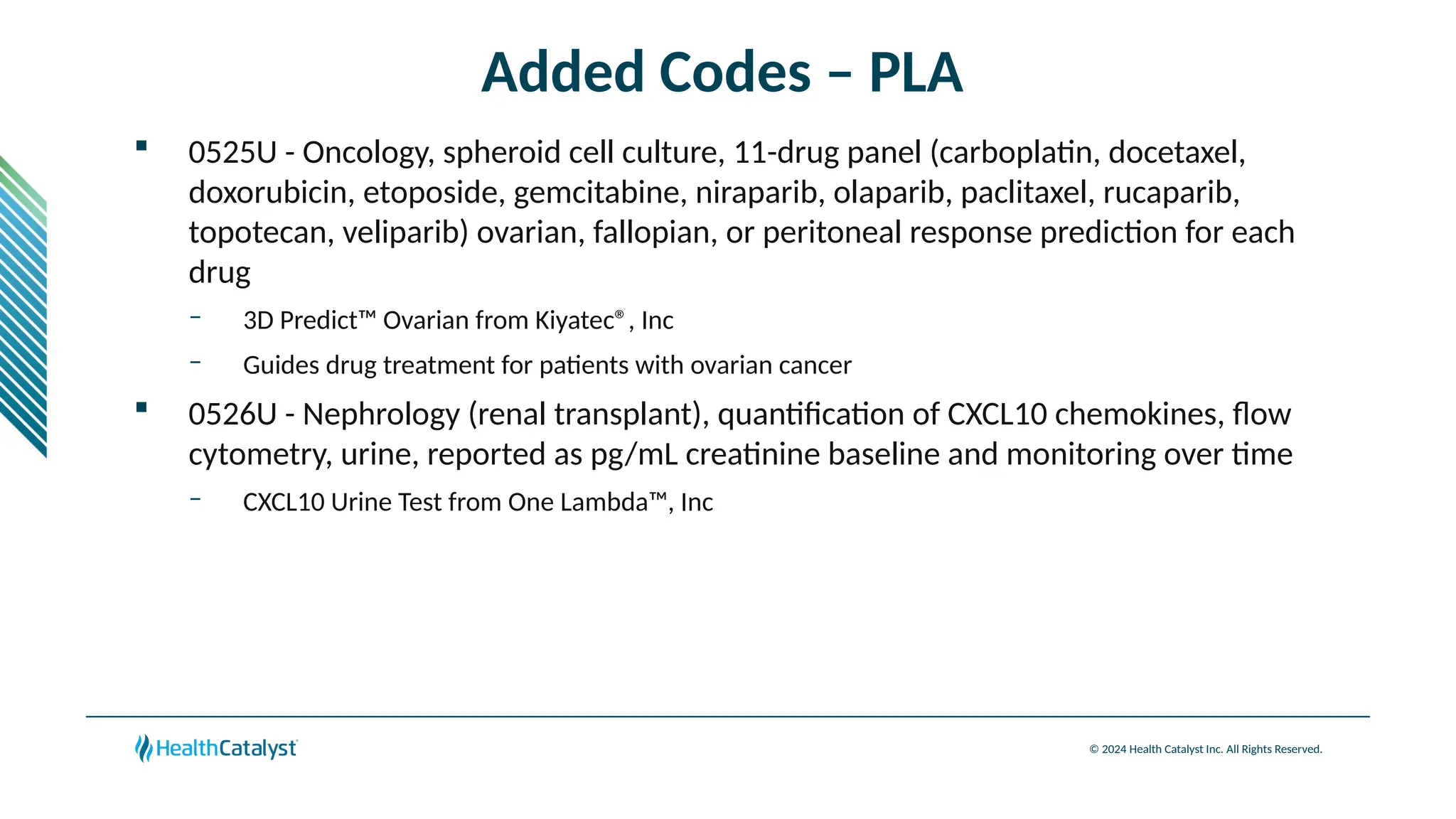 Added Codes – PLA

▪ 0525U - Oncology, spheroid cell culture, 11-drug panel (carboplatin, docetaxel, doxorubicin, etoposide, gemcitabine, niraparib, olaparib, paclitaxel, rucaparib, topotecan, veliparib) ovarian, fallopian, or peritoneal response prediction for each drug

– 3D Predict™ Ovarian from Kiyatec®, Inc

– Guides drug treatment for patients with ovarian cancer

▪ 0526U - Nephrology (renal transplant), quantification of CXCL10 chemokines, flow cytometry, urine, reported as pg/mL creatinine baseline and monitoring over time

– CXCL10 Urine Test from One Lambda™, Inc

HealthCatalyst

© 2024 Health Catalyst Inc. All Rights Reserved.